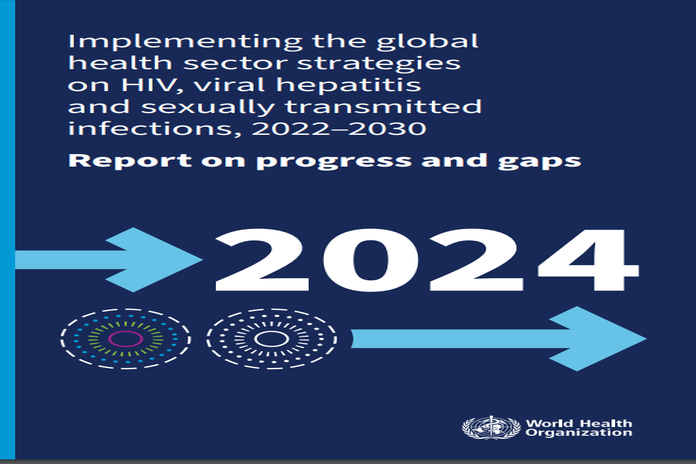 Implementing the global health sector strategies on HIV, viral hepatitis and sexually transmitted infections, 2022–2030

Report on progress and gaps

2024

World Health
Organization